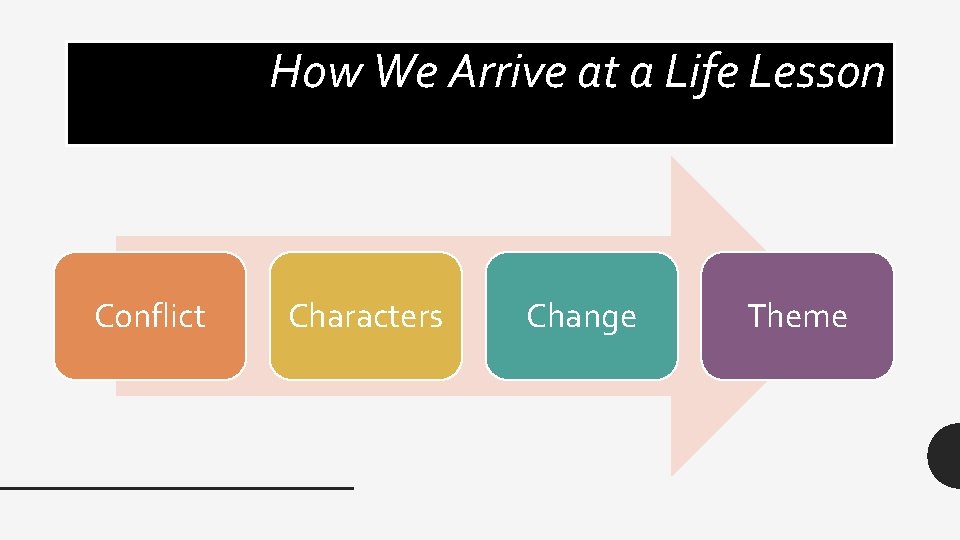 How We Arrive at a Life Lesson

Conflict

Characters

Change

Theme